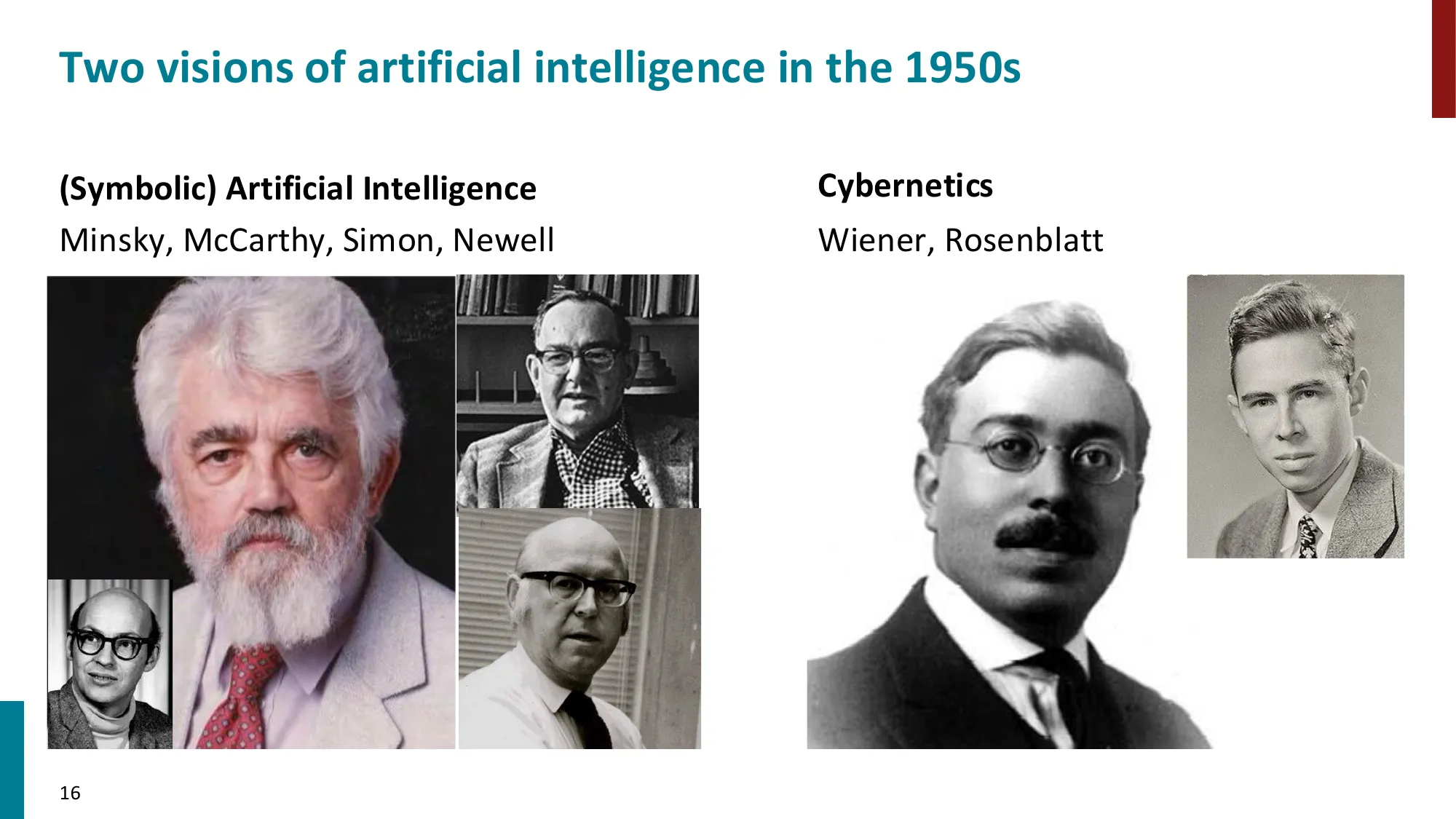 Two visions of artificial intelligence in the 1950s

(Symbolic) Artificial Intelligence

Minsky, McCarthy, Simon, Newell

Cybernetics

Wiener, Rosenblatt

16